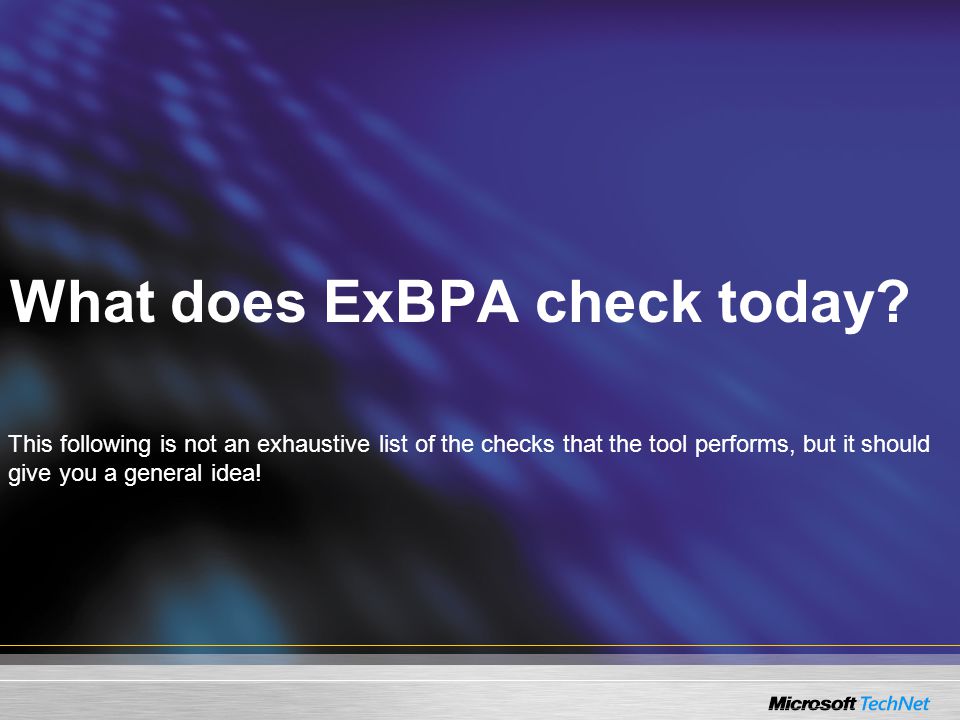 What does ExBPA check today?

This following is not an exhaustive list of the checks that the tool performs, but it should give you a general idea!

Microsoft TechNet